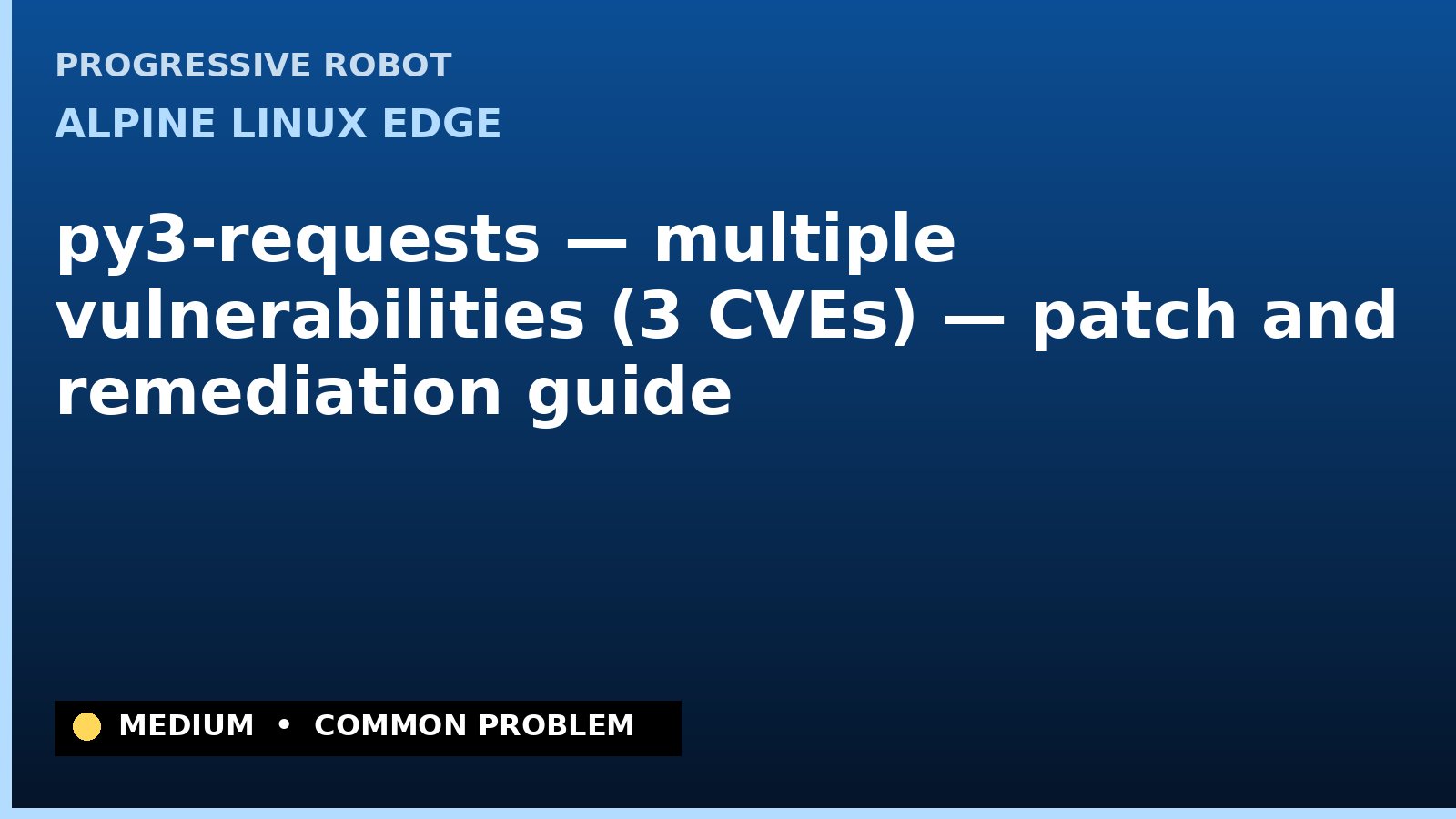 PROGRESSIVE ROBOT

ALPINE LINUX EDGE

py3-requests — multiple vulnerabilities (3 CVEs) — patch and remediation guide

MEDIUM • COMMON PROBLEM